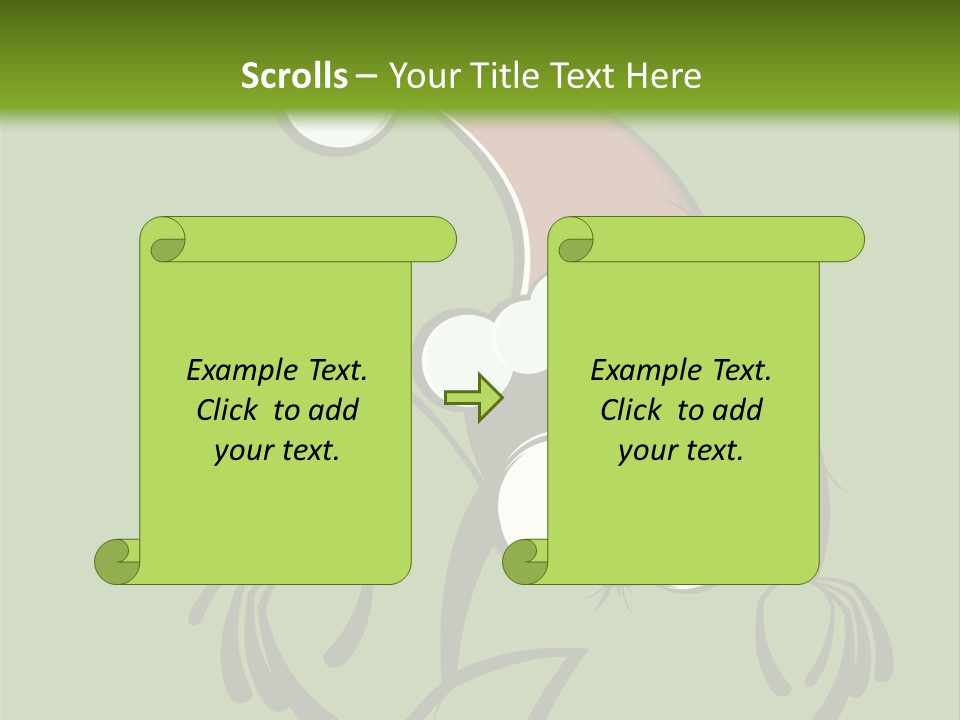 Scrolls – Your Title Text Here

Example Text. Click to add your text.

Example Text. Click to add your text.